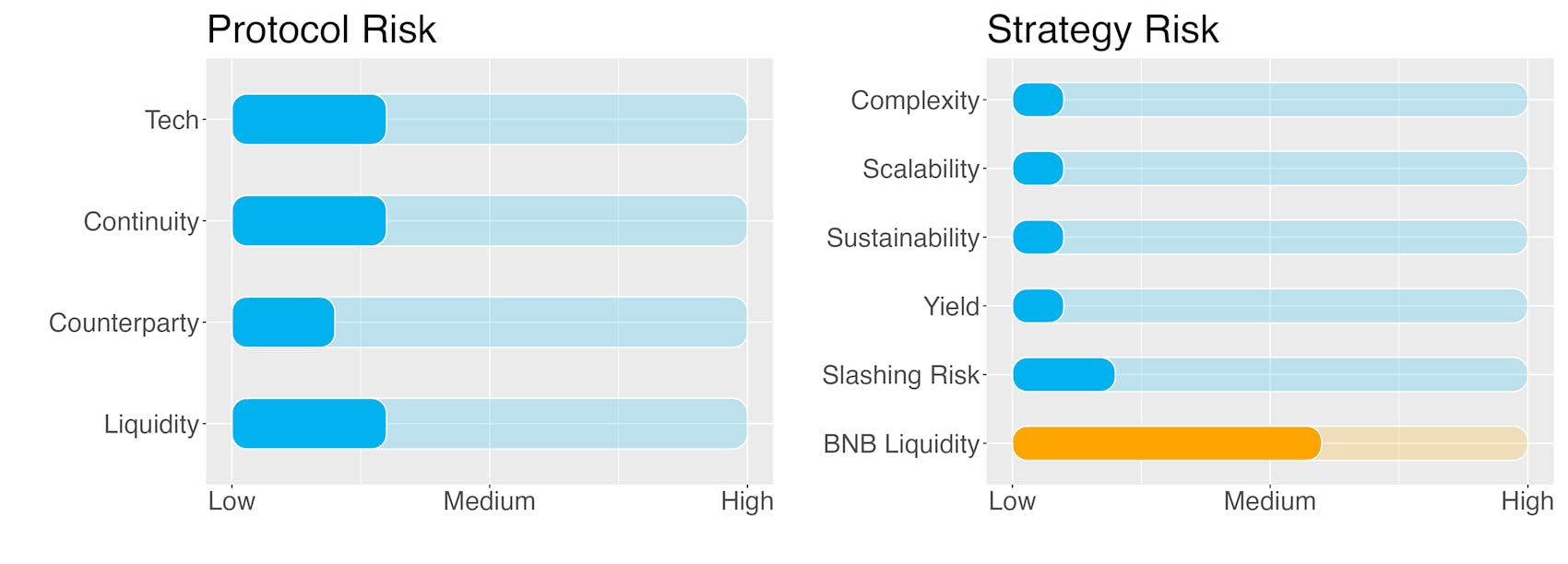 Protocol Risk

Tech
Continuity
Counterparty
Liquidity

Low Medium High

Strategy Risk

Complexity
Scalability
Sustainability
Yield
Slashing Risk
BNB Liquidity

Low Medium High